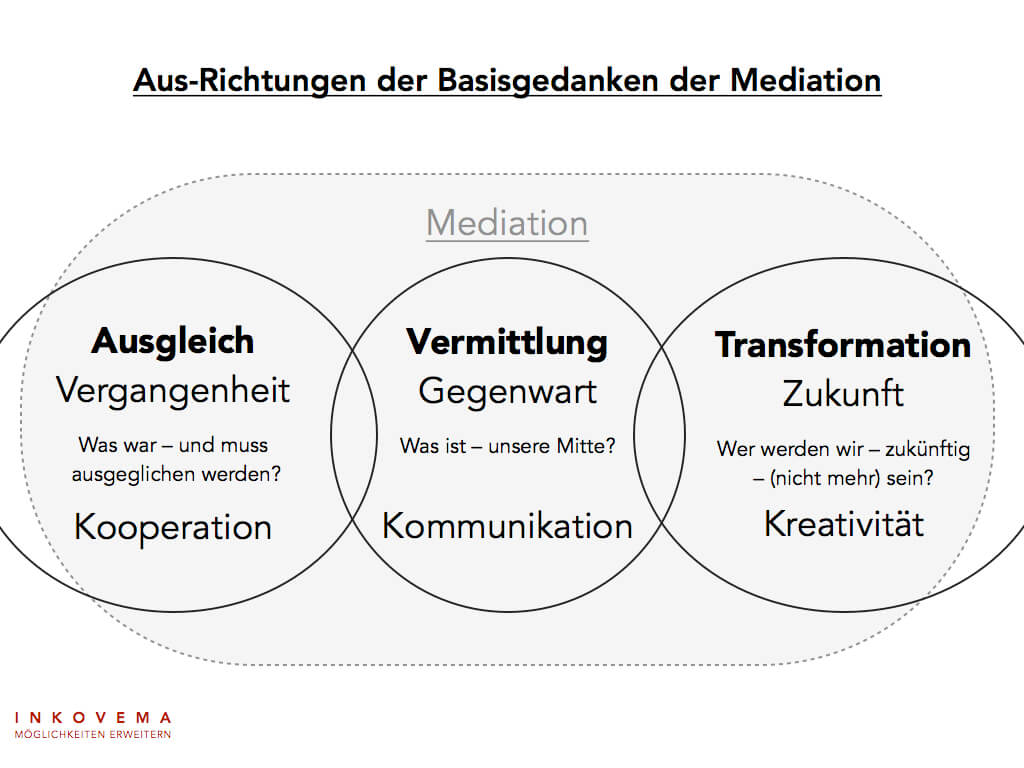 Aus-Richtungen der Basisgedanken der Mediation

Mediation

Ausgleich
Vergangenheit
Was war – und muss ausgeglichen werden?
Kooperation

Vermittlung
Gegenwart
Was ist – unsere Mitte?
Kommunikation

Transformation
Zukunft
Wer werden wir – zukünftig – (nicht mehr) sein?
Kreativität

INKOVEMA
MÖGLICHKEITEN ERWEITERN